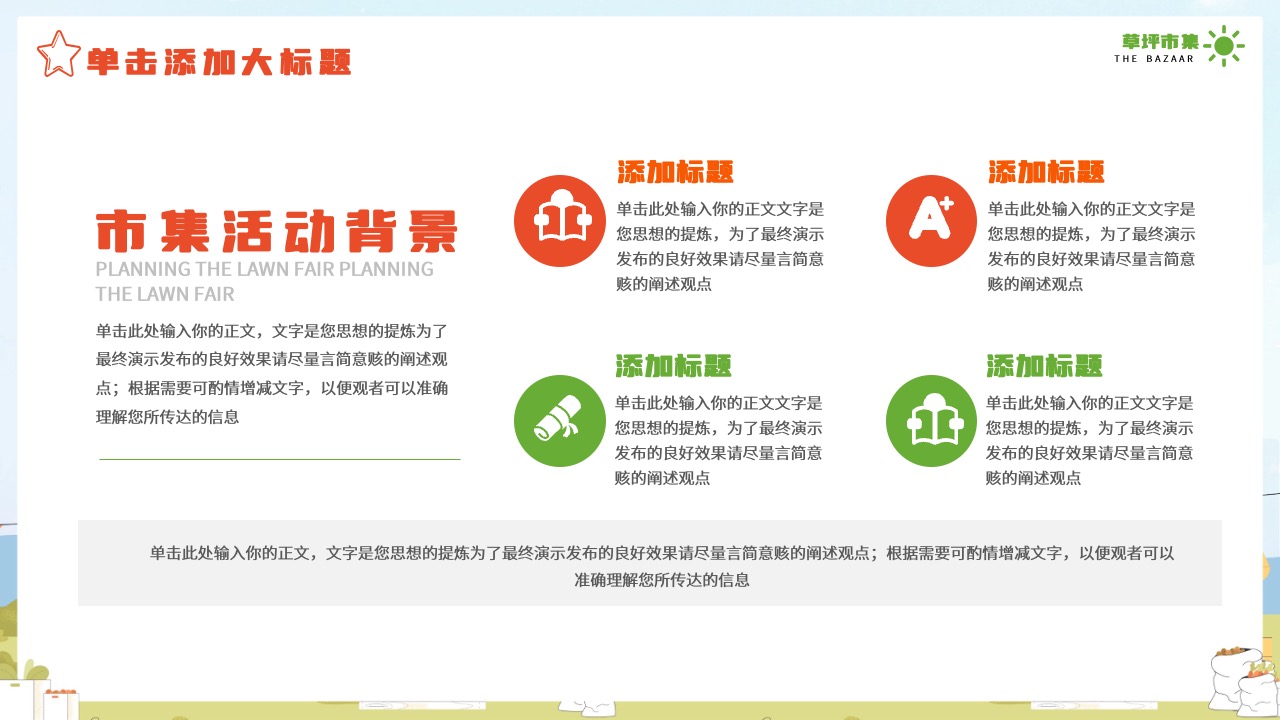 单击添加大标题

草坪市集
THE BAZAAR

市集活动背景
PLANNING THE LAWN FAIR PLANNING THE LAWN FAIR

单击此处输入你的正文，文字是您思想的提炼为了最终演示发布的良好效果请尽量言简意赅的阐述观点；根据需要可酌情增减文字，以便观者可以准确理解您所传达的信息

添加标题
单击此处输入你的正文文字是您思想的提炼，为了最终演示发布的良好效果请尽量言简意赅的阐述观点

添加标题
单击此处输入你的正文文字是您思想的提炼，为了最终演示发布的良好效果请尽量言简意赅的阐述观点

添加标题
单击此处输入你的正文文字是您思想的提炼，为了最终演示发布的良好效果请尽量言简意赅的阐述观点

添加标题
单击此处输入你的正文文字是您思想的提炼，为了最终演示发布的良好效果请尽量言简意赅的阐述观点

单击此处输入你的正文，文字是您思想的提炼为了最终演示发布的良好效果请尽量言简意赅的阐述观点；根据需要可酌情增减文字，以便观者可以准确理解您所传达的信息